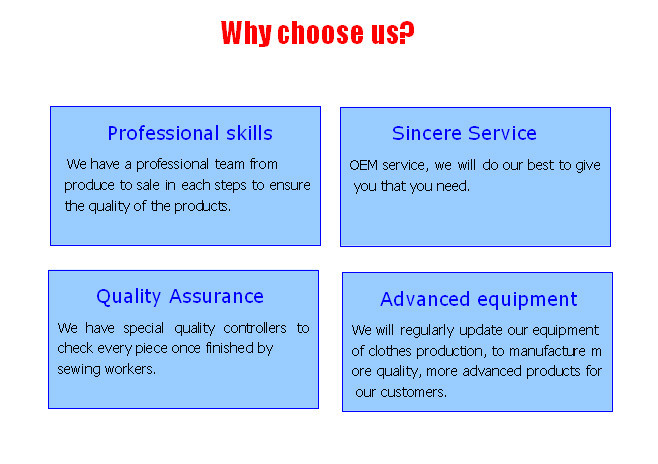 Why choose us?

Professional skills

We have a professional team from produce to sale in each steps to ensure the quality of the products.

Sincere Service

OEM service, we will do our best to give you that you need.

Quality Assurance

We have special quality controllers to check every piece once finished by sewing workers.

Advanced equipment

We will regularly update our equipment of clothes production, to manufacture m ore quality, more advanced products for our customers.